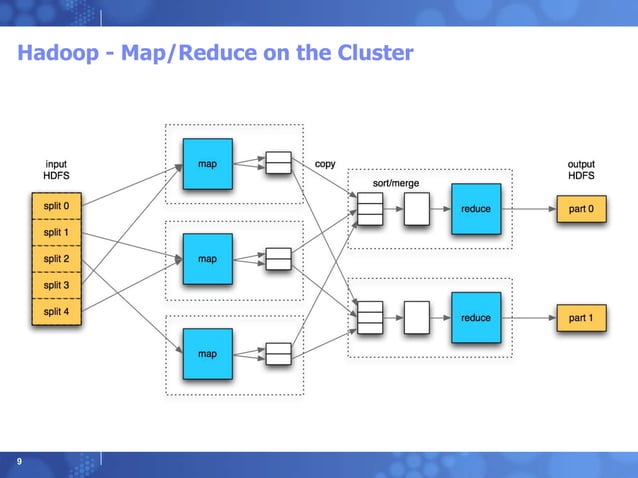 Hadoop - Map/Reduce on the Cluster

input HDFS

split 0
split 1
split 2
split 3
split 4

map
map
map

copy

sort/merge

reduce
reduce

output HDFS

part 0
part 1

9